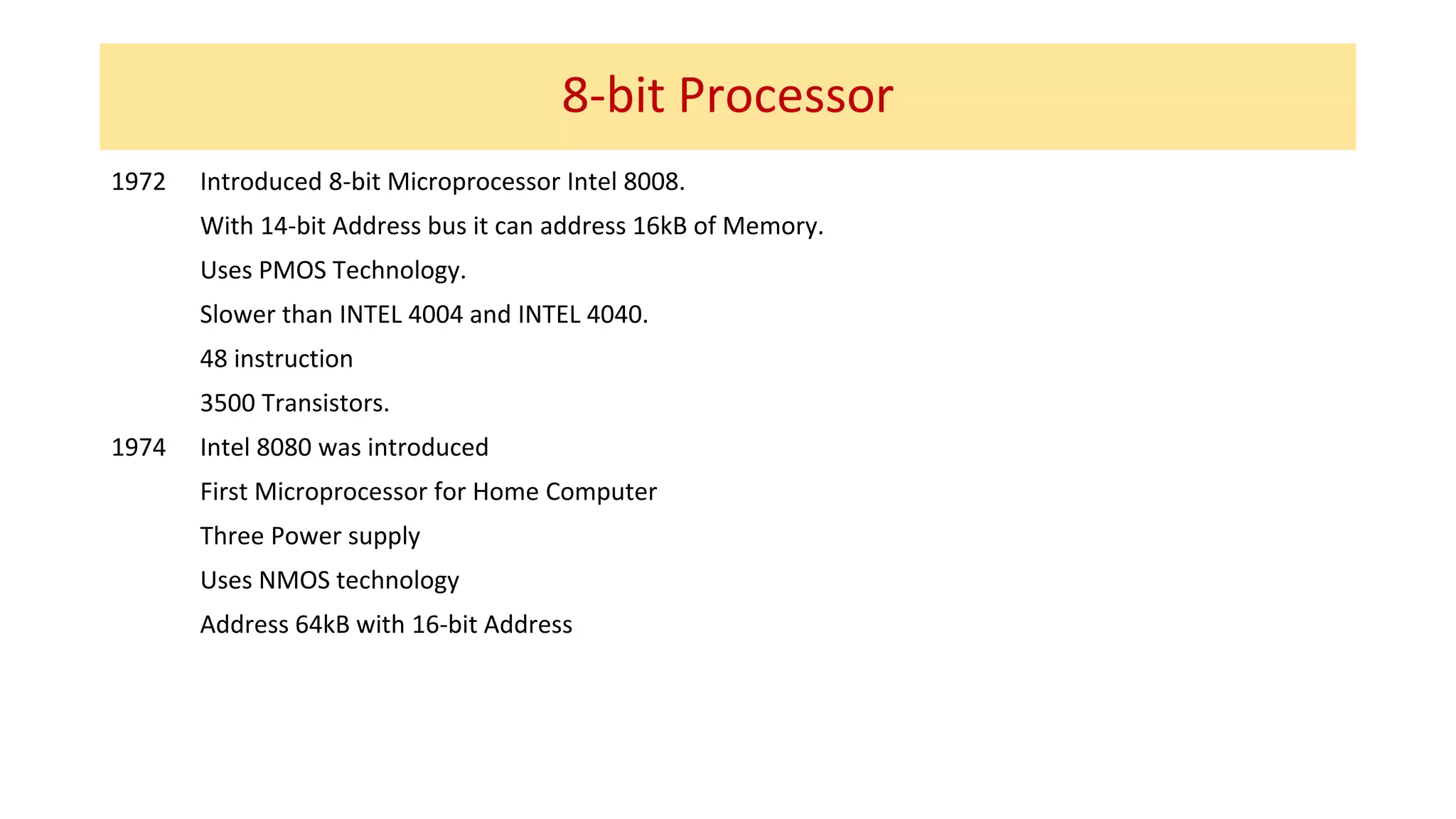 8-bit Processor

1972 Introduced 8-bit Microprocessor Intel 8008.

With 14-bit Address bus it can address 16kB of Memory.

Uses PMOS Technology.

Slower than INTEL 4004 and INTEL 4040.

48 instruction

3500 Transistors.

1974 Intel 8080 was introduced

First Microprocessor for Home Computer

Three Power supply

Uses NMOS technology

Address 64kB with 16-bit Address